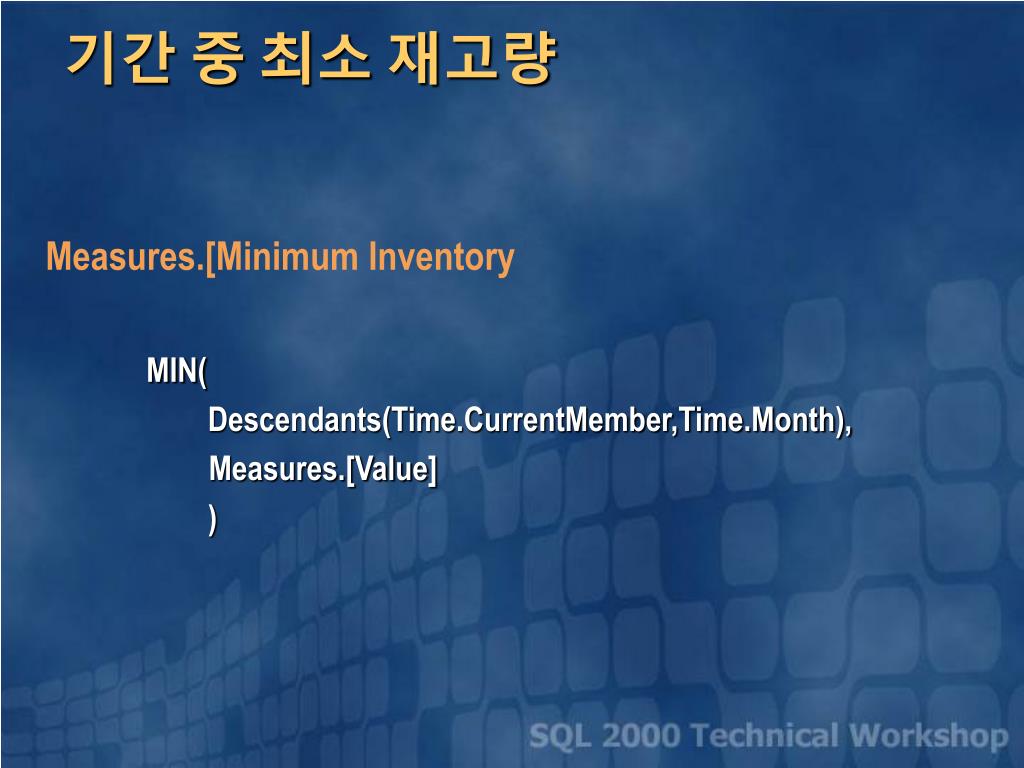 기간 중 최소 재고량

Measures.[Minimum Inventory

MIN(
Descendants(Time.CurrentMember,Time.Month),
Measures.[Value]
)

SQL 2000 Technical Workshop